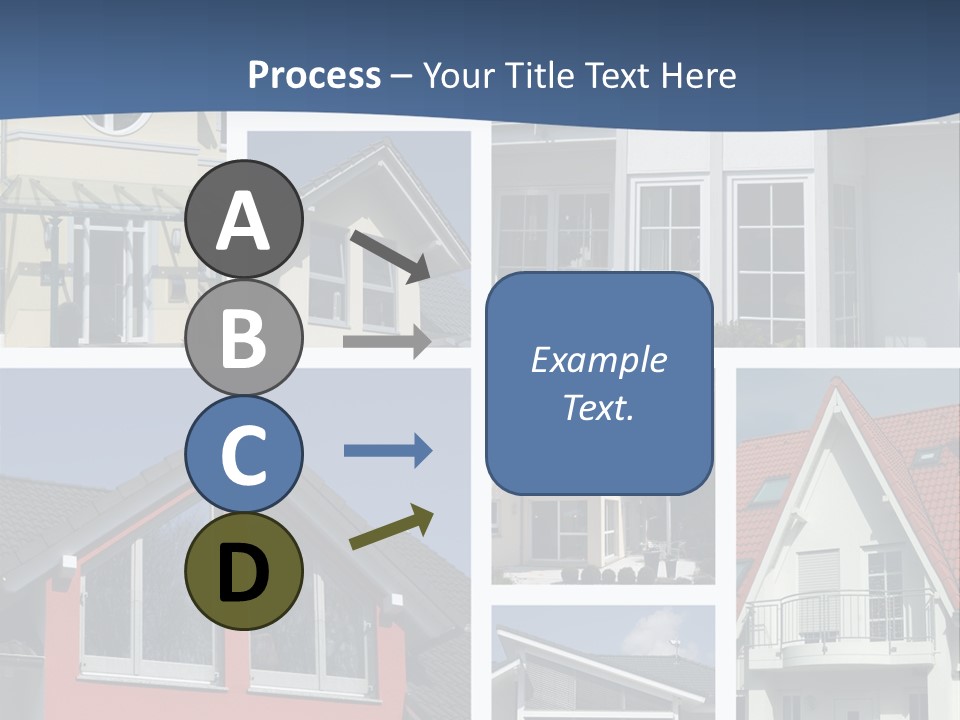 Process – Your Title Text Here

A

B

C

D

Example Text.